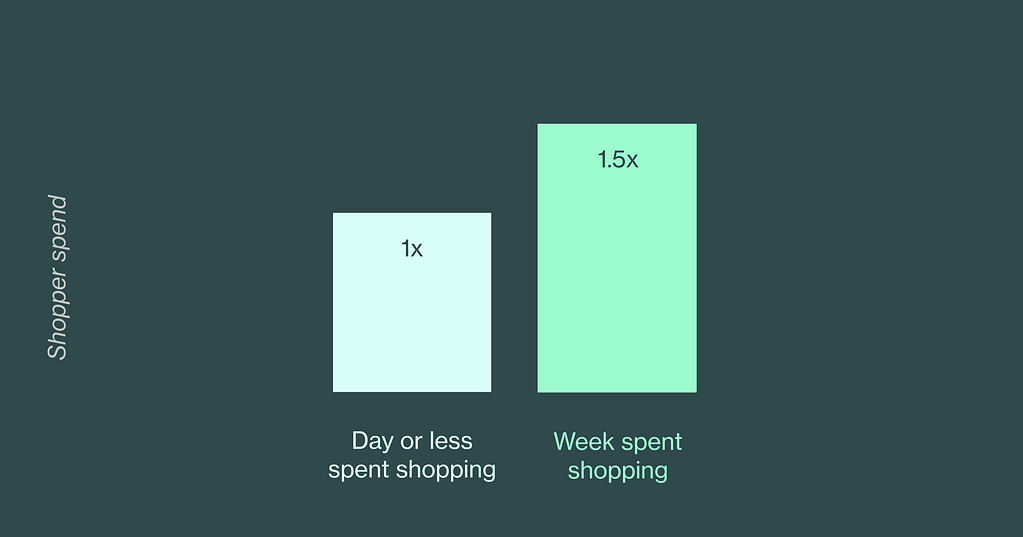 Shopper spend

1x

1.5x

Day or less spent shopping

Week spent shopping